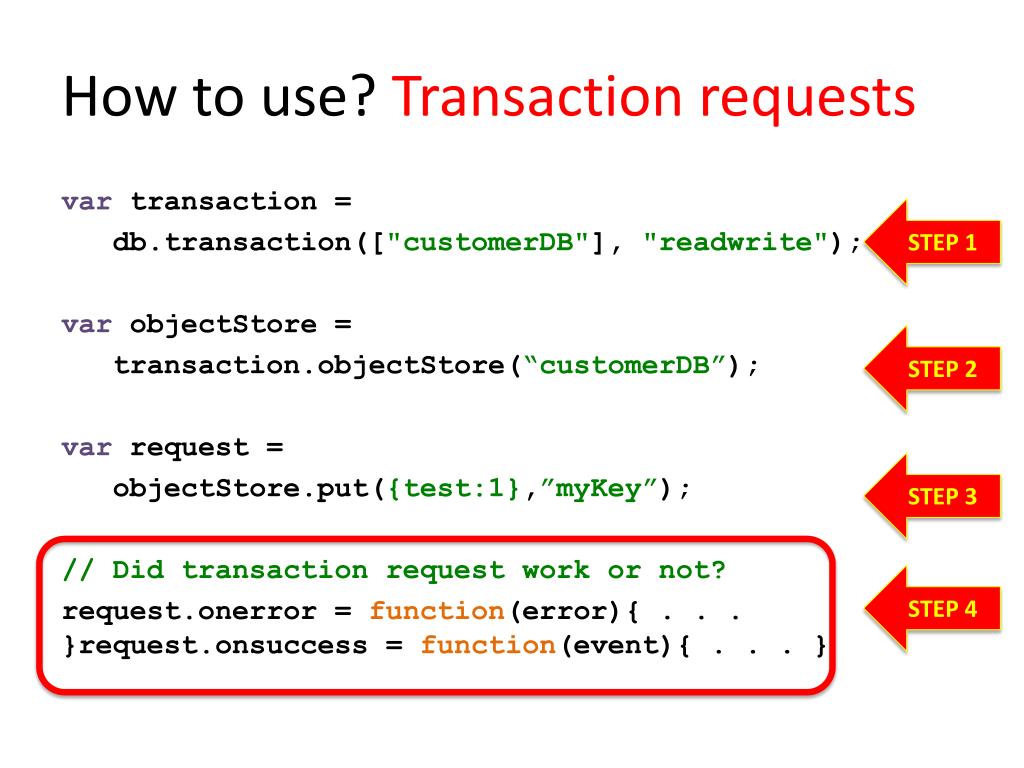 How to use? Transaction requests

var transaction =
db.transaction(["customerDB"], "readwrite");

STEP 1

var objectStore =
transaction.objectStore(“customerDB”);

STEP 2

var request =
objectStore.put({test:1},”myKey”);

STEP 3

// Did transaction request work or not?
request.onerror = function(error){ . . .
}request.onsuccess = function(event){ . . . }

STEP 4